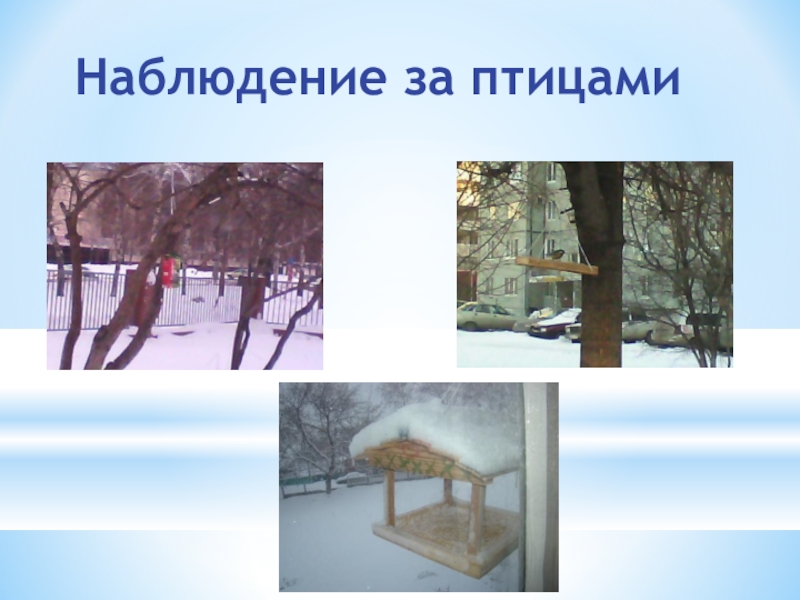 Наблюдение за птицами